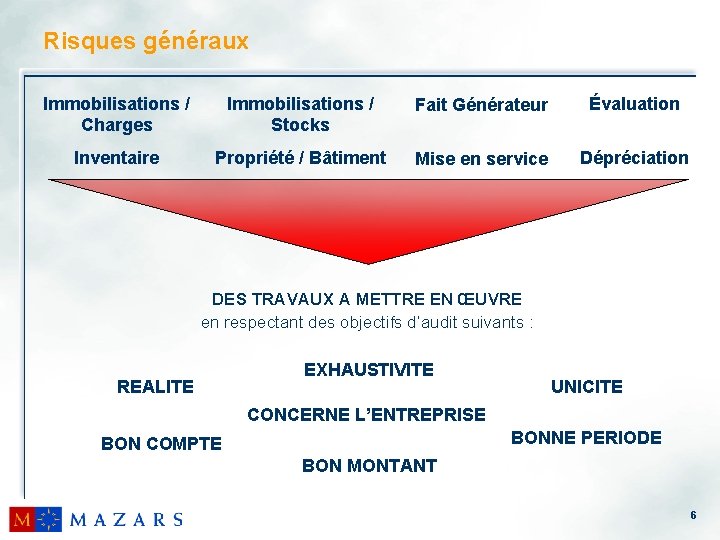 Risques généraux

Immobilisations / Charges

Immobilisations / Stocks

Fait Générateur

Évaluation

Inventaire

Propriété / Bâtiment

Mise en service

Dépréciation

DES TRAVAUX A METTRE EN ŒUVRE
en respectant des objectifs d'audit suivants :

EXHAUSTIVITE

REALITE

UNICITE

CONCERNE L'ENTREPRISE

BON COMPTE

BONNE PERIODE

BON MONTANT

M MAZARS

6